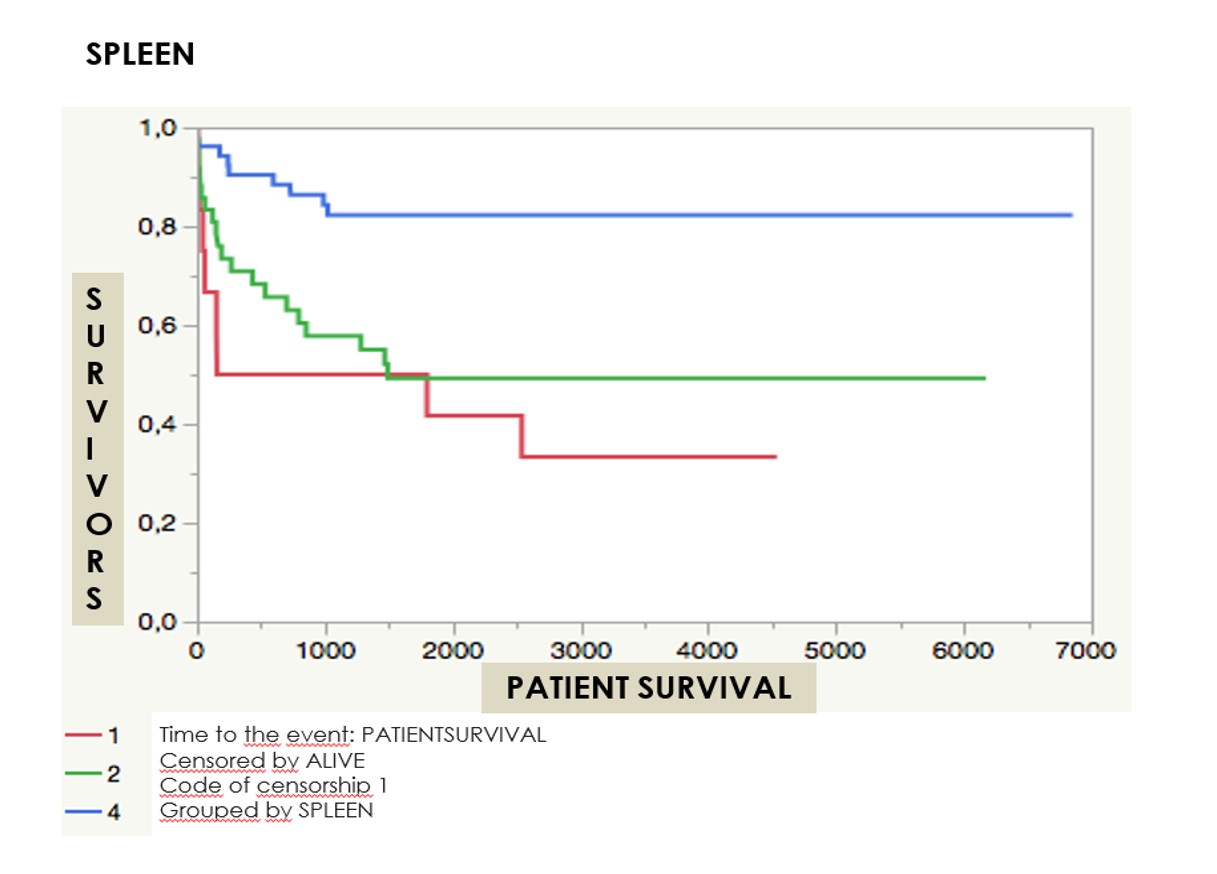 SPLEEN

1,0
0,8
0,6
0,4
0,2
0,0

SURVIVORS

0 1000 2000 3000 4000 5000 6000 7000

PATIENT SURVIVAL

1
2
4

Time to the event: PATIENTSURVIVAL
Censored by ALIVE
Code of censorship 1
Grouped by SPLEEN